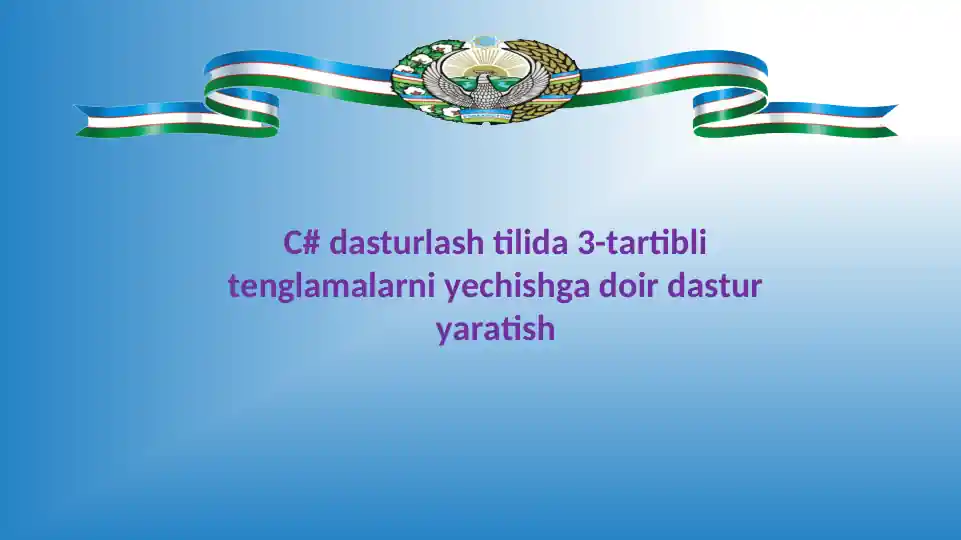 C# dasturlash tilida 3-tartibli tenglamalarni yechishga doir dastur yaratish